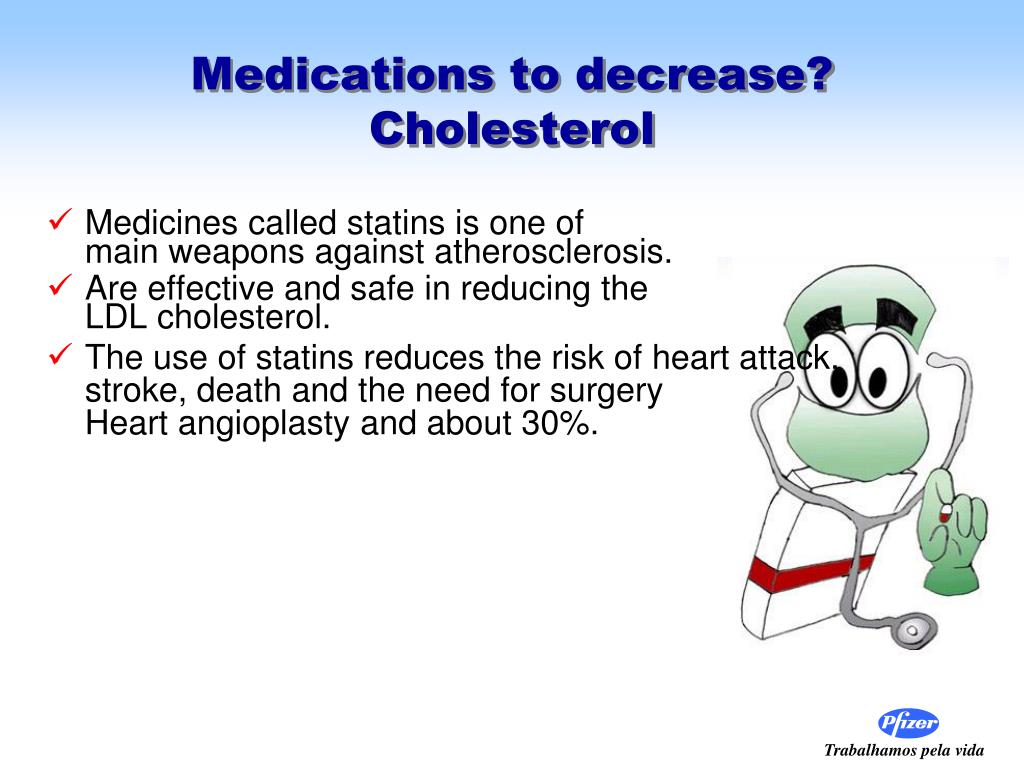 Medications to decrease? Cholesterol

✓ Medicines called statins is one of main weapons against atherosclerosis.

✓ Are effective and safe in reducing the LDL cholesterol.

✓ The use of statins reduces the risk of heart attack, stroke, death and the need for surgery Heart angioplasty and about 30%.

Pfizer

Trabalhamos pela vida